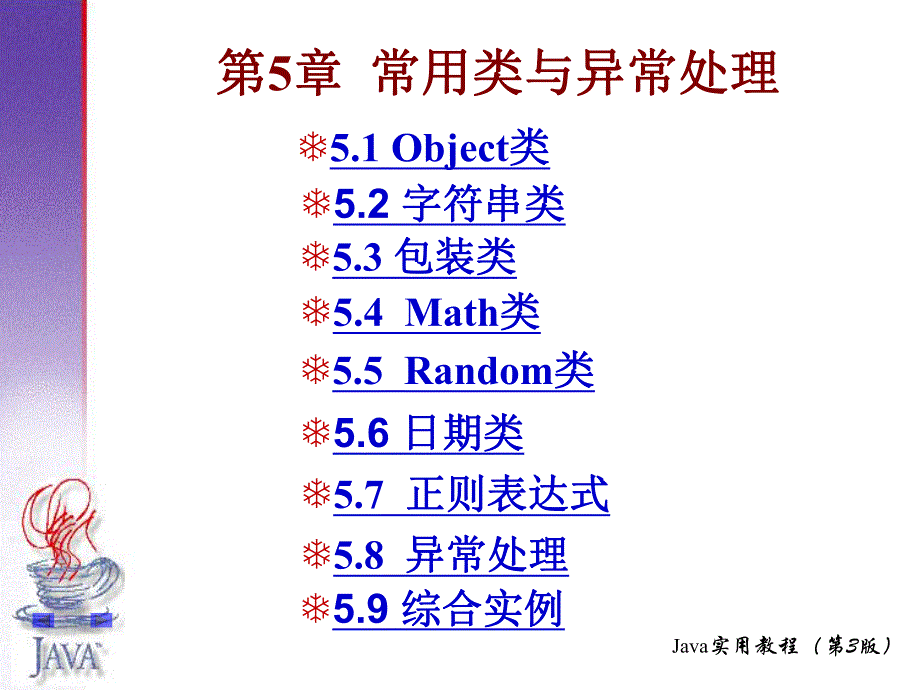 第5章 常用类与异常处理

❄5.1 Object类
❄5.2 字符串类
❄5.3 包装类
❄5.4 Math类
❄5.5 Random类
❄5.6 日期类
❄5.7 正则表达式
❄5.8 异常处理
❄5.9 综合实例

JAVA

Java实用教程（第3版）